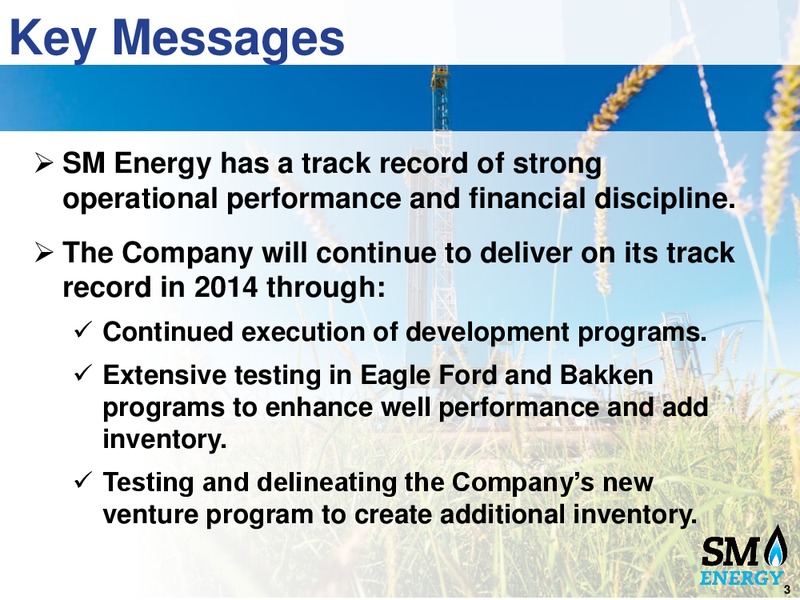 Key Messages

➢ SM Energy has a track record of strong operational performance and financial discipline.

➢ The Company will continue to deliver on its track record in 2014 through:

✓ Continued execution of development programs.

✓ Extensive testing in Eagle Ford and Bakken programs to enhance well performance and add inventory.

✓ Testing and delineating the Company's new venture program to create additional inventory.

SM ENERGY

3